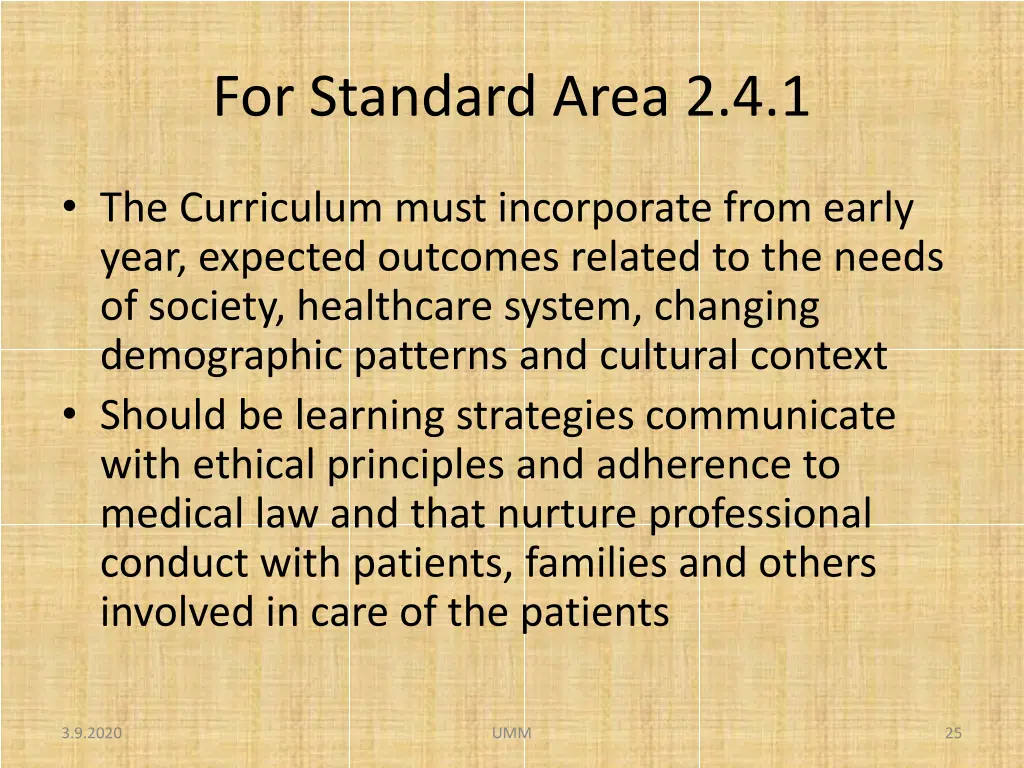 For Standard Area 2.4.1

• The Curriculum must incorporate from early year, expected outcomes related to the needs of society, healthcare system, changing demographic patterns and cultural context
• Should be learning strategies communicate with ethical principles and adherence to medical law and that nurture professional conduct with patients, families and others involved in care of the patients

3.9.2020

UMM

25